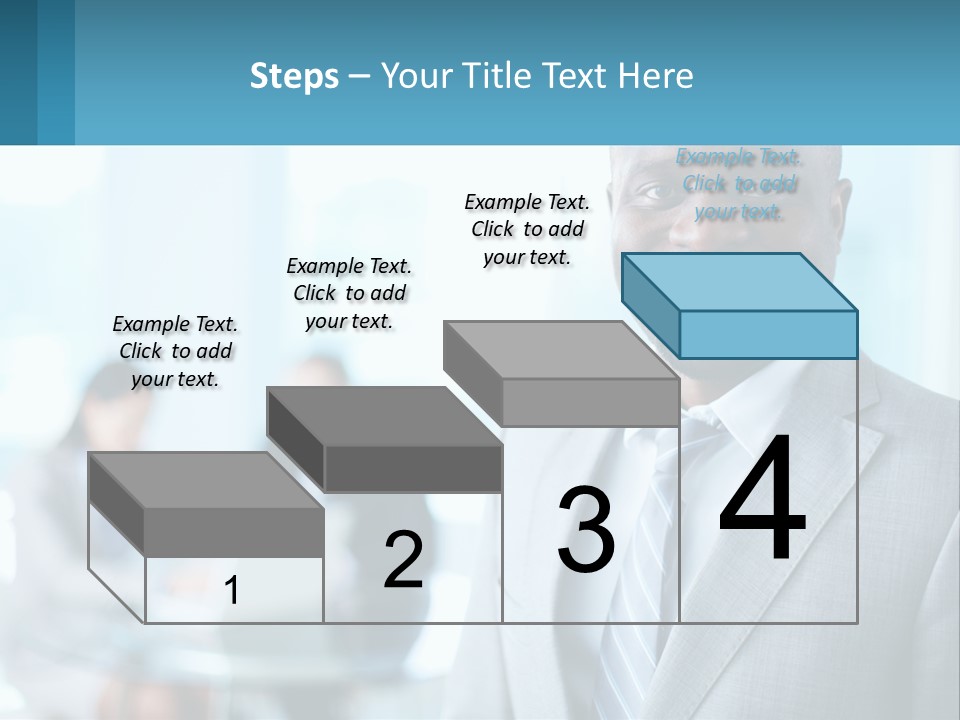 Steps – Your Title Text Here

Example Text. Click to add your text.

Example Text. Click to add your text.

Example Text. Click to add your text.

Example Text. Click to add your text.

1

2

3

4